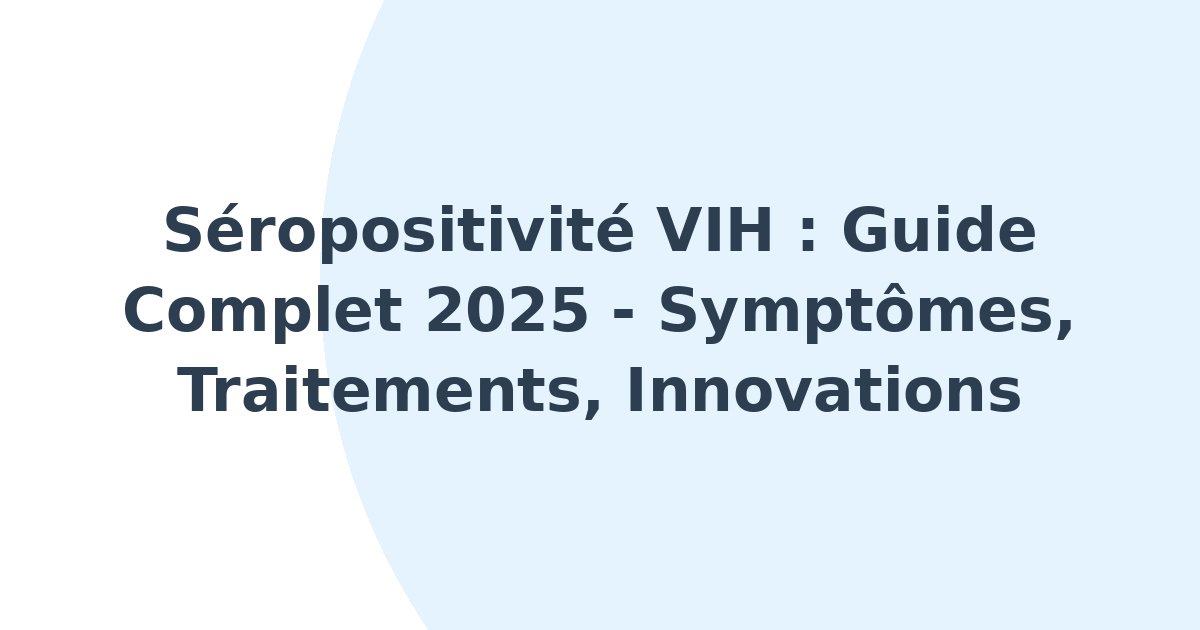 Séropositivité VIH : Guide Complet 2025 - Symptômes, Traitements, Innovations